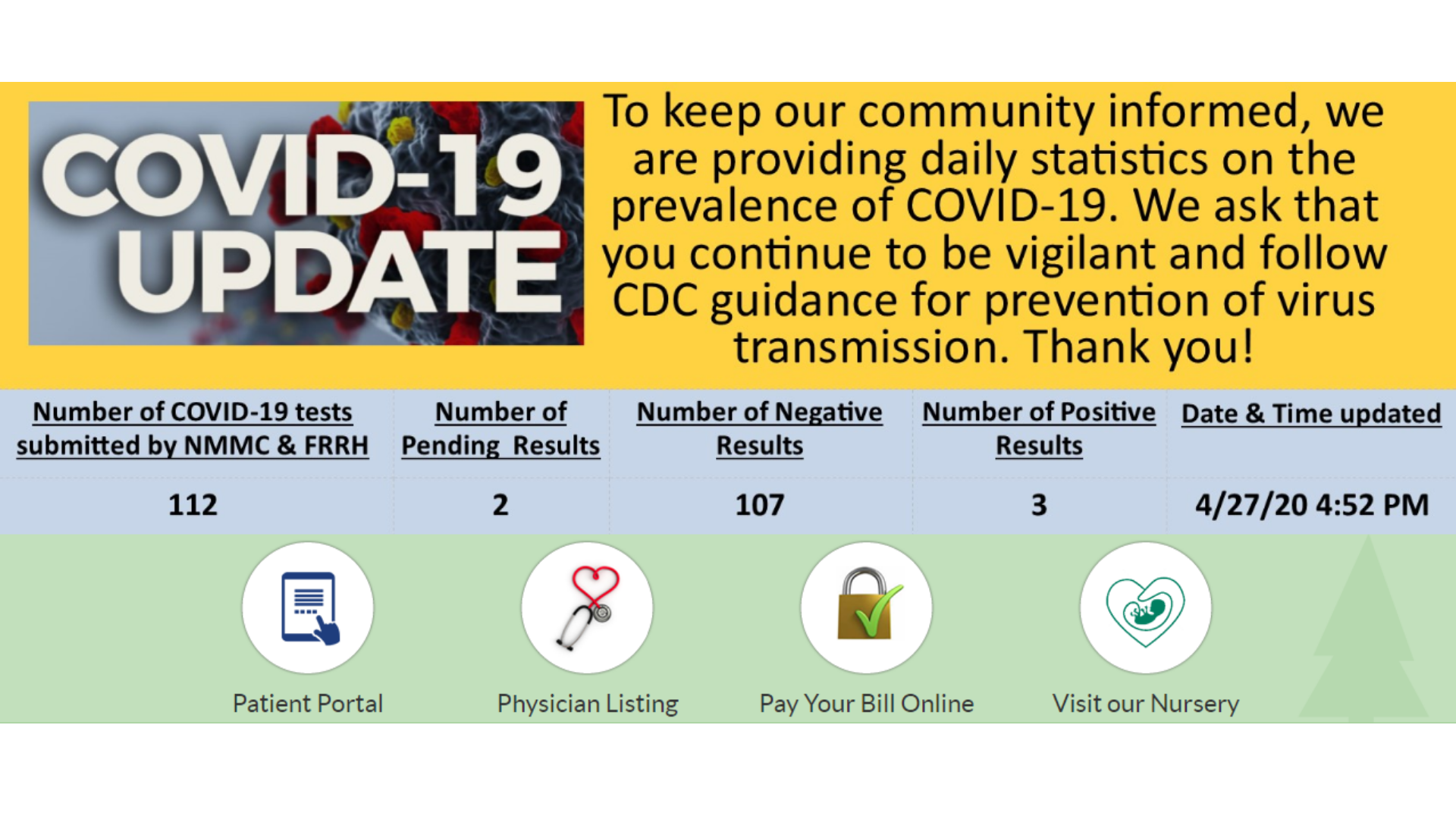 COVID-19 UPDATE

To keep our community informed, we are providing daily statistics on the prevalence of COVID-19. We ask that you continue to be vigilant and follow CDC guidance for prevention of virus transmission. Thank you!

| Number of COVID-19 tests submitted by NMMC & FRRH | Number of Pending Results | Number of Negative Results | Number of Positive Results | Date & Time updated |
|---|---|---|---|---|
| 112 | 2 | 107 | 3 | 4/27/20 4:52 PM |

Patient Portal

Physician Listing

Pay Your Bill Online

Visit our Nursery